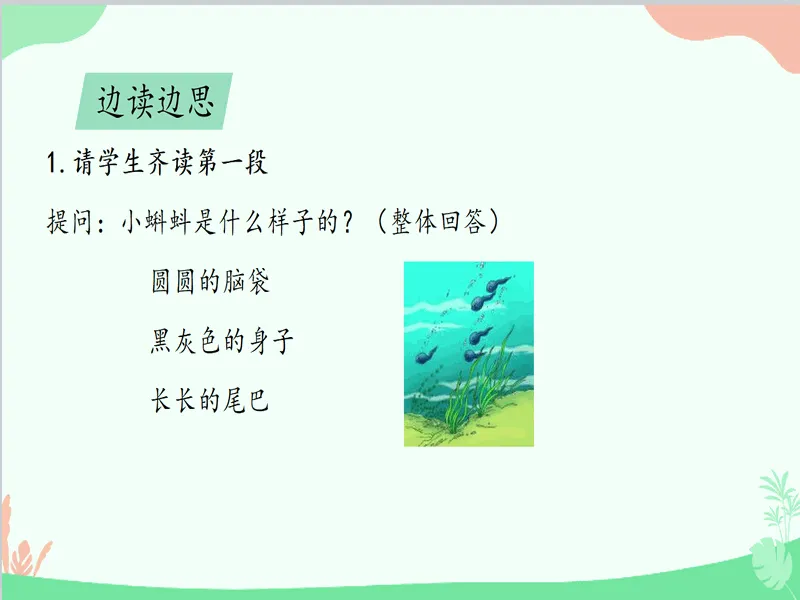 边读边思

1. 请学生齐读第一段

提问：小蝌蚪是什么样子的？（整体回答）

圆圆的脑袋

黑灰色的身子

长长的尾巴